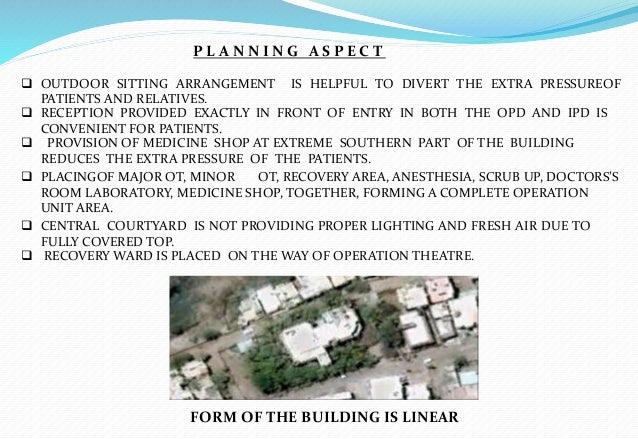 PLANNING ASPECT

❑ OUTDOOR SITTING ARRANGEMENT IS HELPFUL TO DIVERT THE EXTRA PRESSUREOF PATIENTS AND RELATIVES.
❑ RECEPTION PROVIDED EXACTLY IN FRONT OF ENTRY IN BOTH THE OPD AND IPD IS CONVENIENT FOR PATIENTS.
❑ PROVISION OF MEDICINE SHOP AT EXTREME SOUTHERN PART OF THE BUILDING REDUCES THE EXTRA PRESSURE OF THE PATIENTS.
❑ PLACINGOF MAJOR OT, MINOR OT, RECOVERY AREA, ANESTHESIA, SCRUB UP, DOCTORS'S ROOM LABORATORY, MEDICINE SHOP, TOGETHER, FORMING A COMPLETE OPERATION UNIT AREA.
❑ CENTRAL COURTYARD IS NOT PROVIDING PROPER LIGHTING AND FRESH AIR DUE TO FULLY COVERED TOP.
❑ RECOVERY WARD IS PLACED ON THE WAY OF OPERATION THEATRE.

FORM OF THE BUILDING IS LINEAR